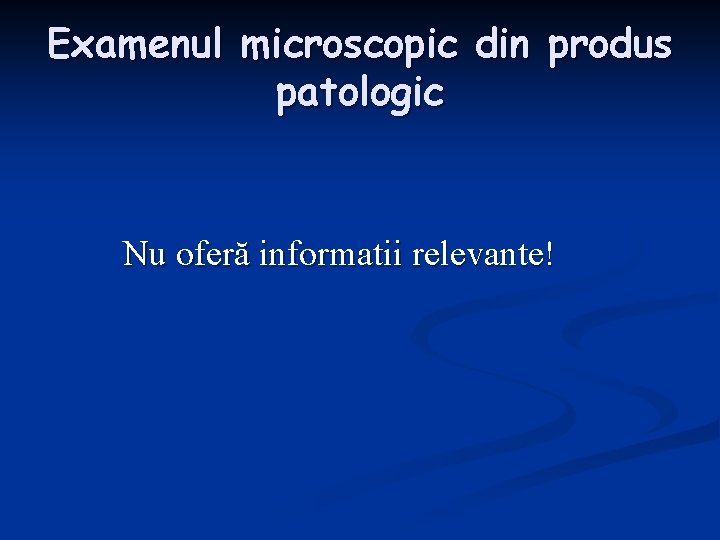 Examenul microscopic din produs patologic

Nu oferă informatii relevante!